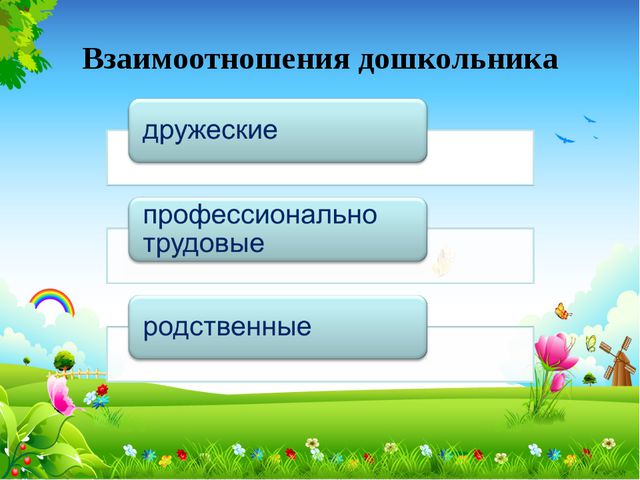 Взаимоотношения дошкольника

дружеские

профессионально трудовые

родственные